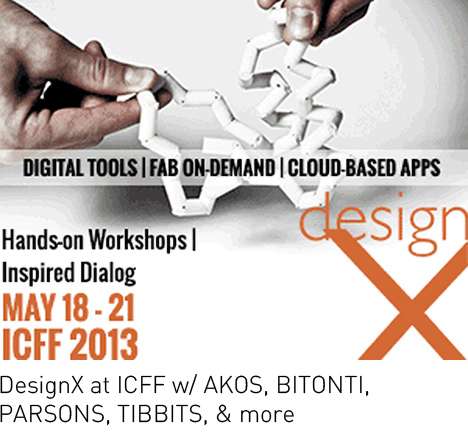 DIGITAL TOOLS | FAB ON-DEMAND | CLOUD-BASED APPS

design
X

Hands-on Workshops |
Inspired Dialog

MAY 18 - 21
ICFF 2013

DesignX at ICFF w/ AKOS, BITONTI, PARSONS, TIBBITS, & more